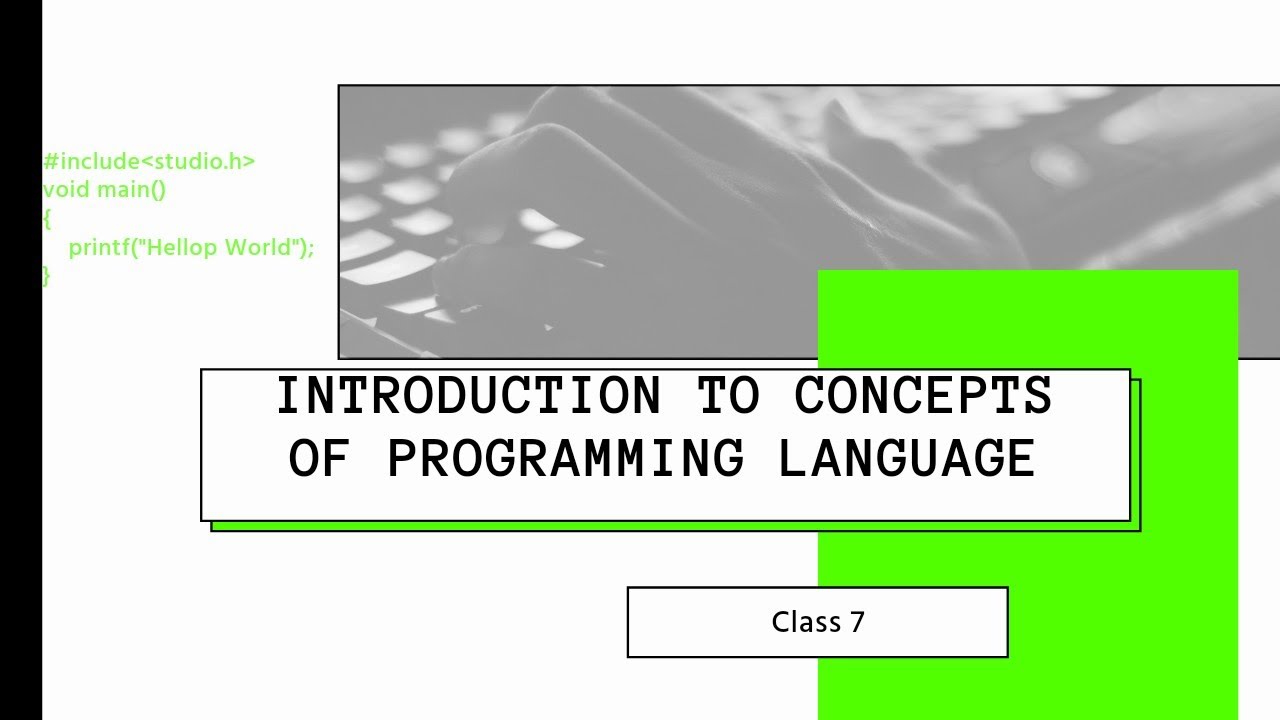 #include<studio.h>
void main()
{
printf("Hellop World");
}

INTRODUCTION TO CONCEPTS OF PROGRAMMING LANGUAGE

Class 7